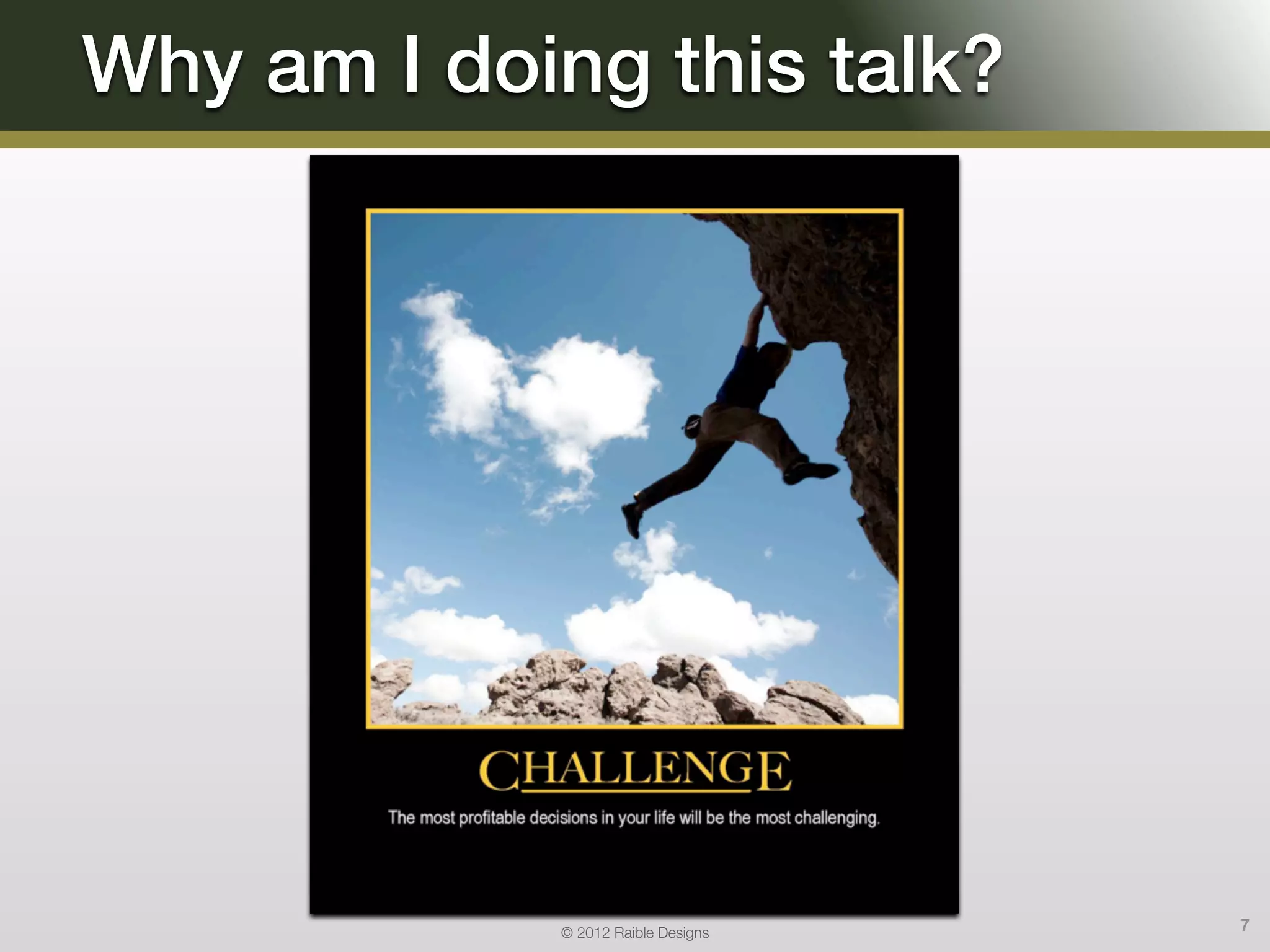 Why am I doing this talk?

CHALLENGE

The most profitable decisions in your life will be the most challenging.

© 2012 Raible Designs

7